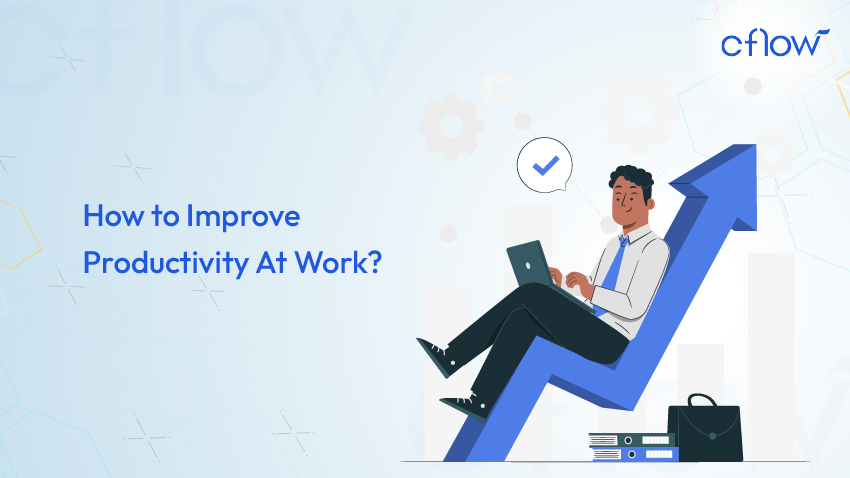 cflow

How to Improve Productivity At Work?